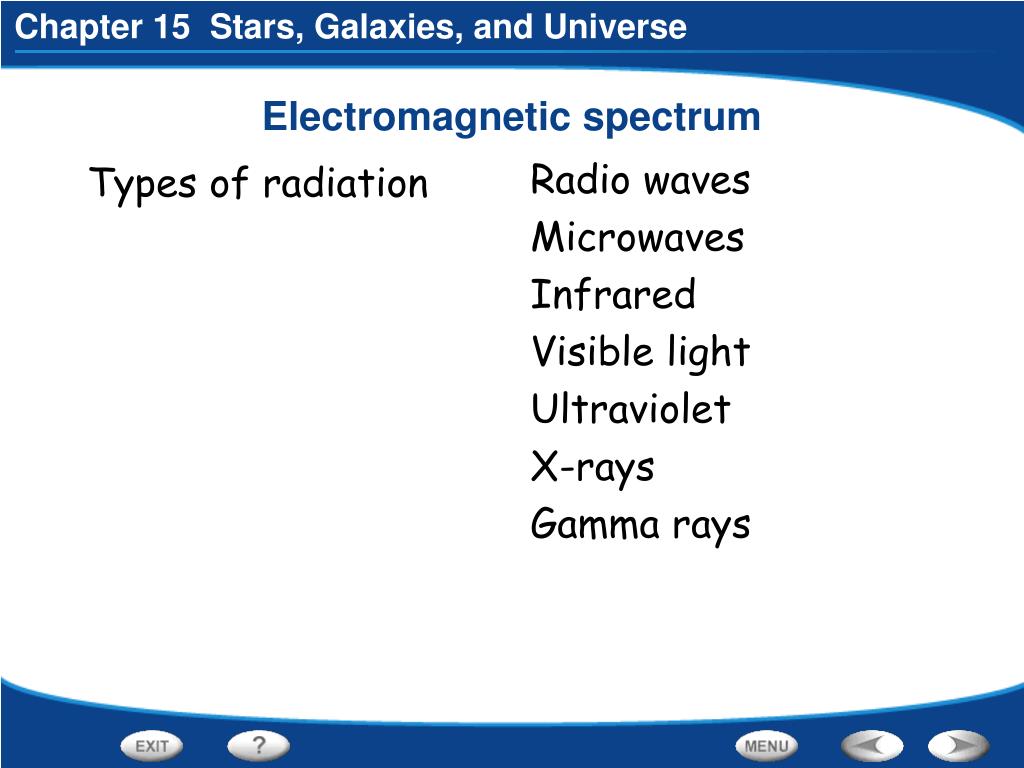 Chapter 15 Stars, Galaxies, and Universe

Electromagnetic spectrum

Types of radiation

Radio waves
Microwaves
Infrared
Visible light
Ultraviolet
X-rays
Gamma rays

EXIT ? MENU